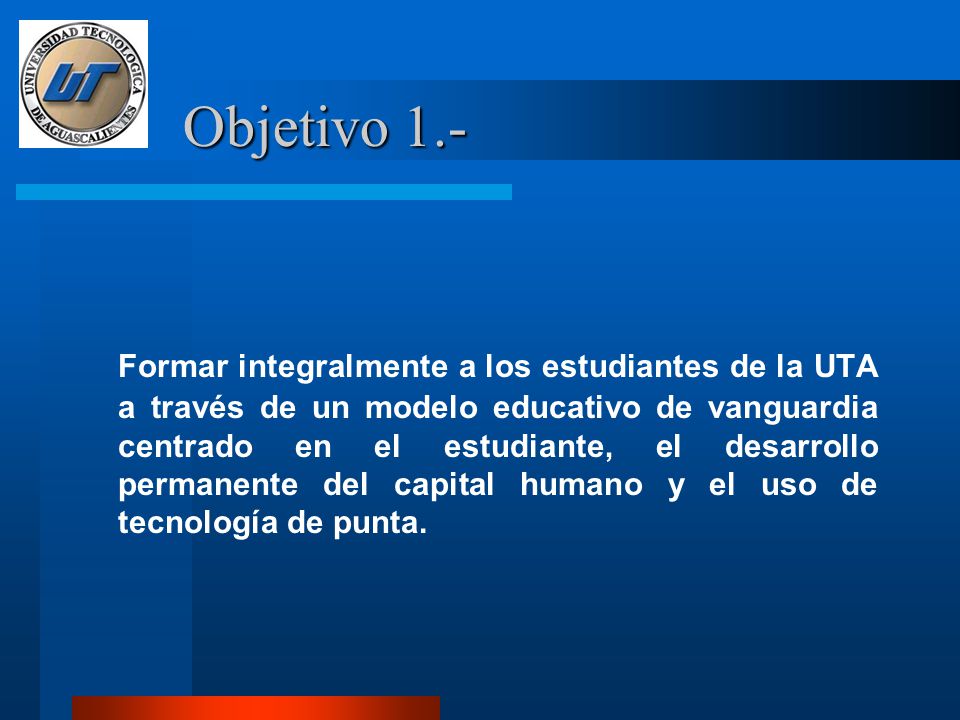 UNIVERSIDAD TECNOLOGICA DE AGUASCALIENTES
UT

Objetivo 1.-

Formar integralmente a los estudiantes de la UTA a través de un modelo educativo de vanguardia centrado en el estudiante, el desarrollo permanente del capital humano y el uso de tecnología de punta.